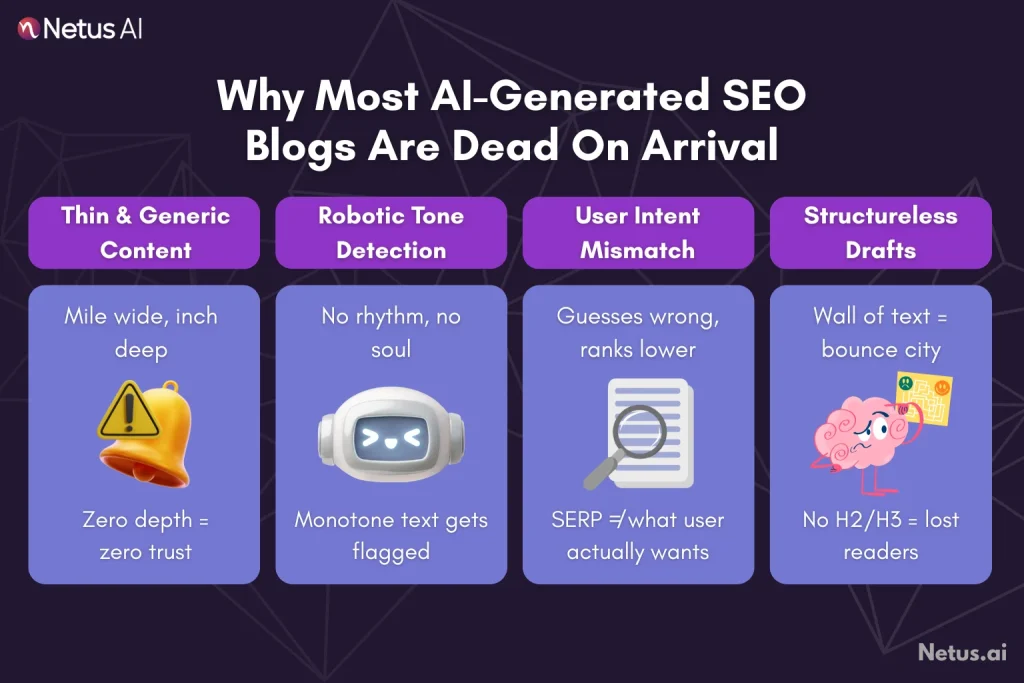 Netus AI

Why Most AI-Generated SEO Blogs Are Dead On Arrival

Thin & Generic Content

Mile wide, inch deep

Zero depth = zero trust

Robotic Tone Detection

No rhythm, no soul

Monotone text gets flagged

User Intent Mismatch

Guesses wrong, ranks lower

SERP ≠ what user actually wants

Structureless Drafts

Wall of text = bounce city

No H2/H3 = lost readers

Netus.ai